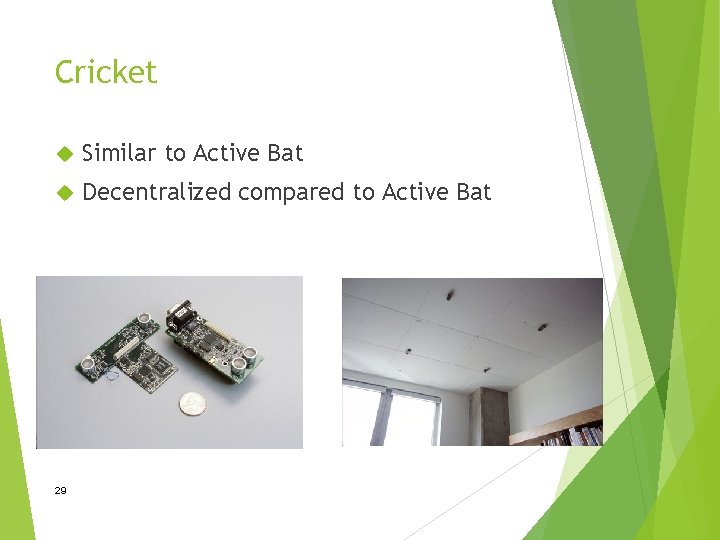 Cricket

Similar to Active Bat

Decentralized compared to Active Bat

29